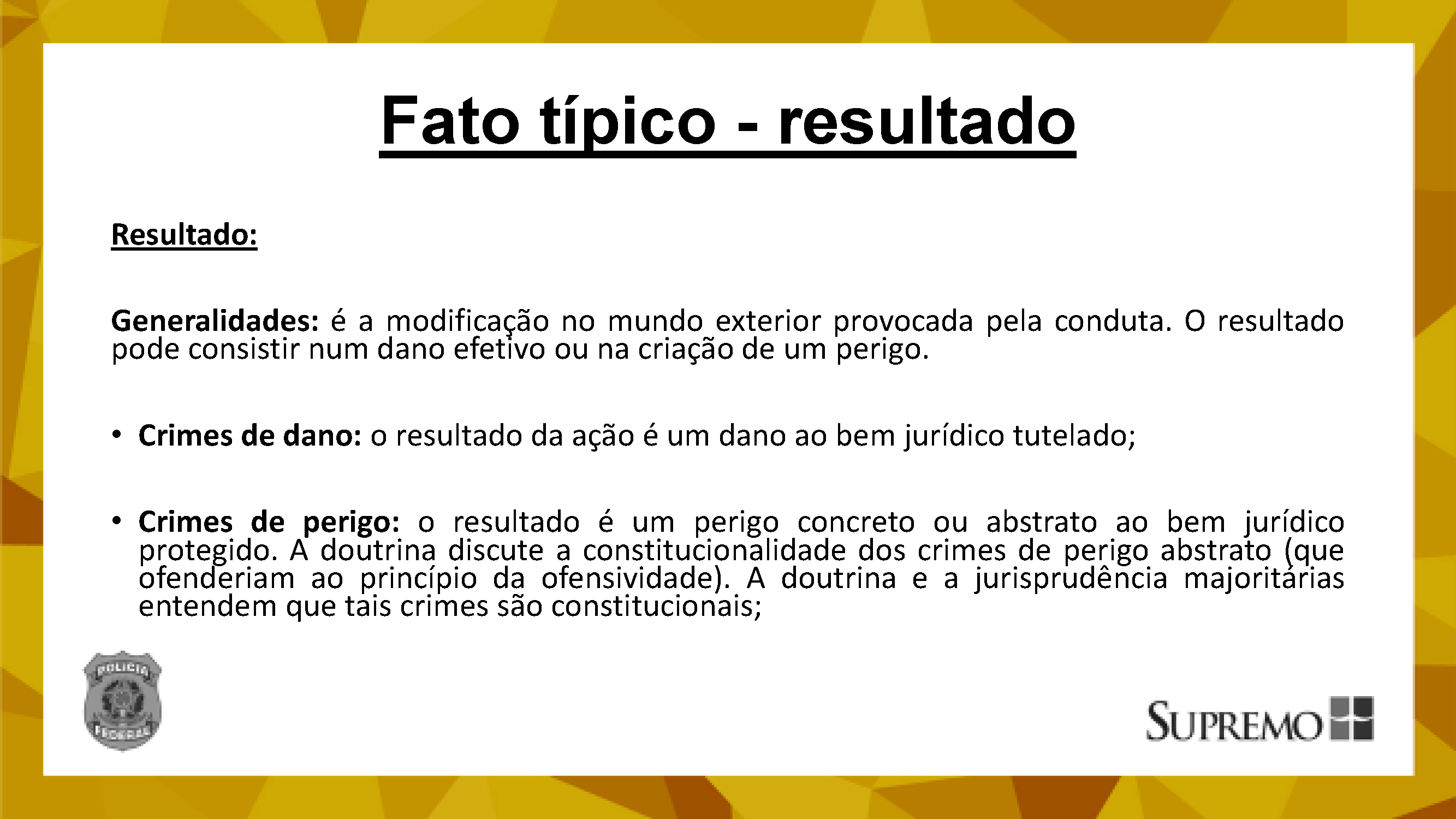 Fato típico - resultado

Resultado:

Generalidades: é a modificação no mundo exterior provocada pela conduta. O resultado pode consistir num dano efetivo ou na criação de um perigo.

• Crimes de dano: o resultado da ação é um dano ao bem jurídico tutelado;

• Crimes de perigo: o resultado é um perigo concreto ou abstrato ao bem jurídico protegido. A doutrina discute a constitucionalidade dos crimes de perigo abstrato (que ofenderiam ao princípio da ofensividade). A doutrina e a jurisprudência majoritárias entendem que tais crimes são constitucionais;

POLÍCIA FEDERAL

SUPREMO